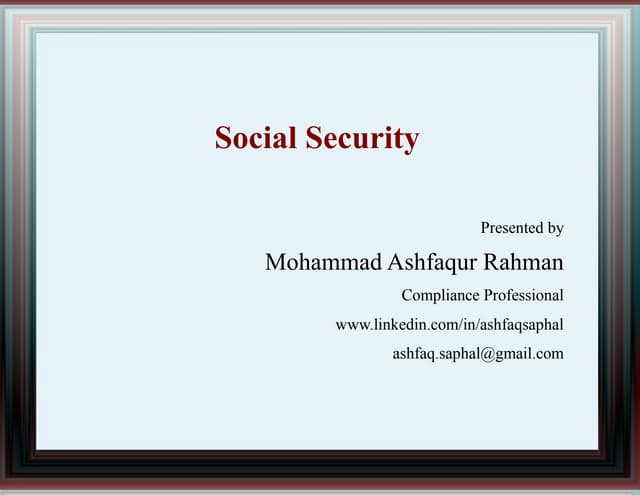 Social Security

Presented by

Mohammad Ashfaqur Rahman

Compliance Professional

www.linkedin.com/in/ashfaqsaphal

ashfaq.saphal@gmail.com